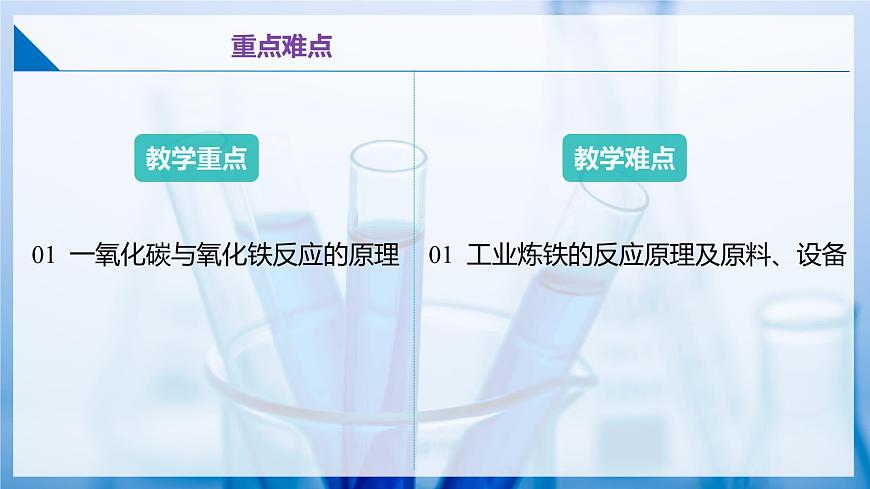 重点难点

教学重点

01 一氧化碳与氧化铁反应的原理

教学难点

01 工业炼铁的反应原理及原料、设备